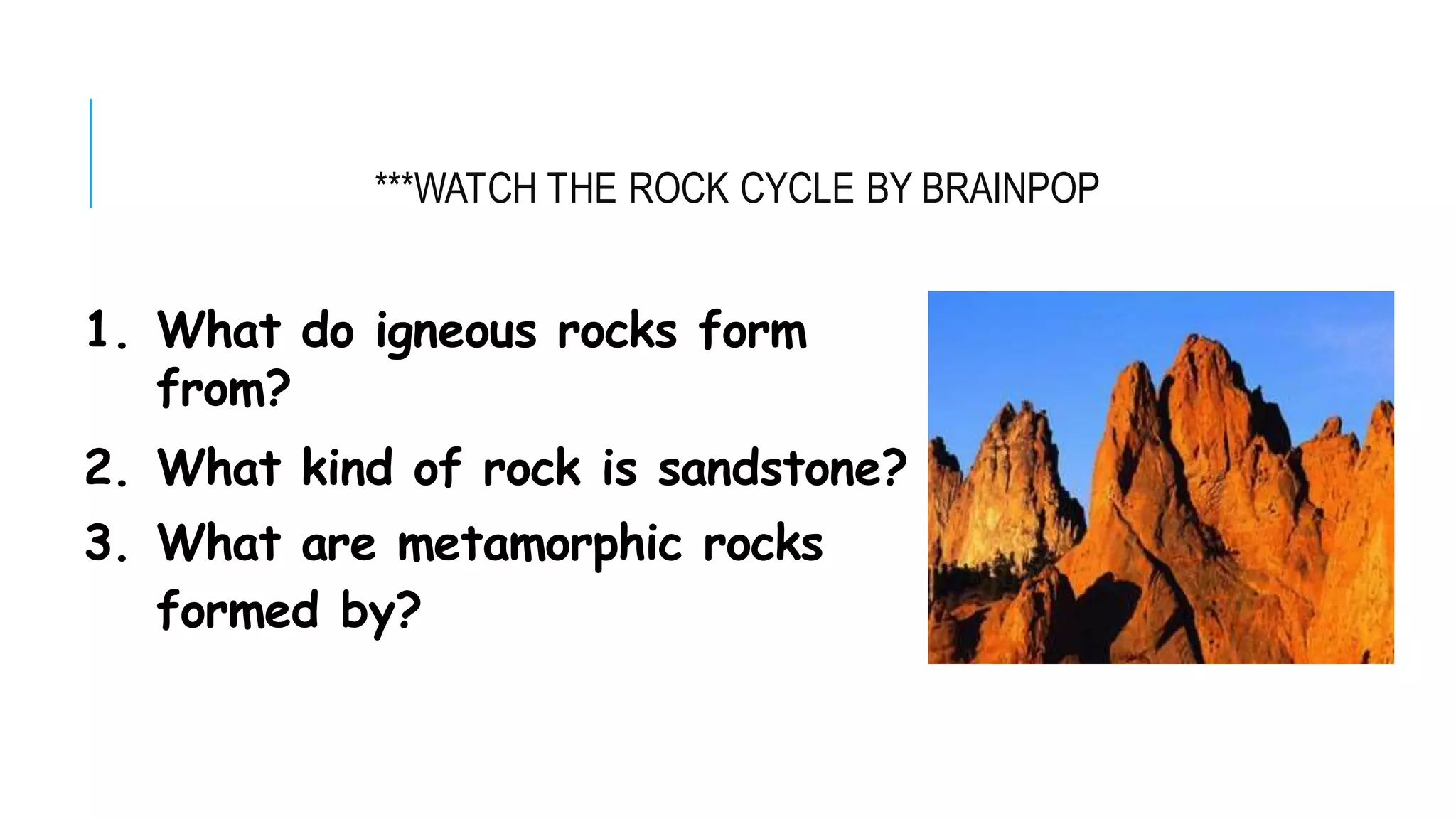 ***WATCH THE ROCK CYCLE BY BRAINPOP

1. What do igneous rocks form from?
2. What kind of rock is sandstone?
3. What are metamorphic rocks formed by?